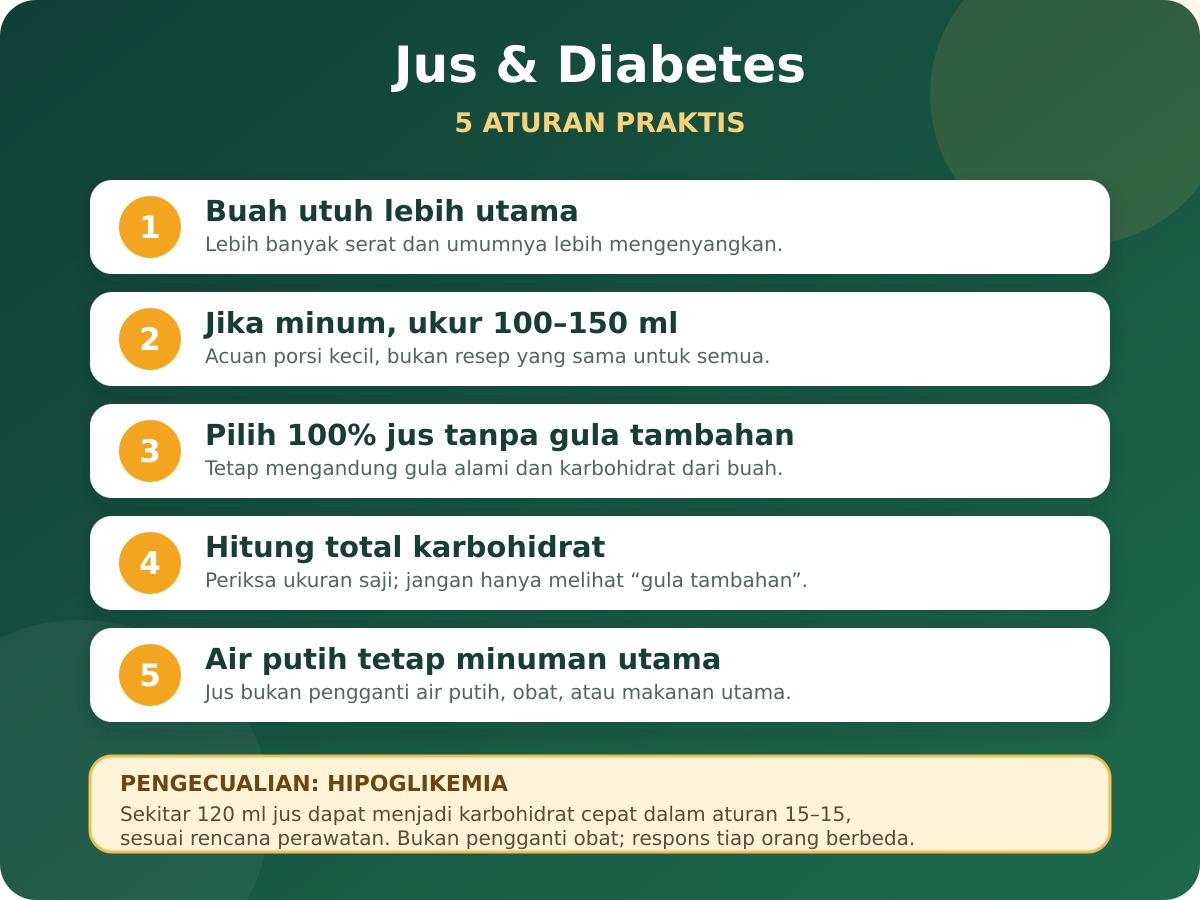 Jus & Diabetes

5 ATURAN PRAKTIS

1 Buah utuh lebih utama
Lebih banyak serat dan umumnya lebih mengenyangkan.

2 Jika minum, ukur 100–150 ml
Acuan porsi kecil, bukan resep yang sama untuk semua.

3 Pilih 100% jus tanpa gula tambahan
Tetap mengandung gula alami dan karbohidrat dari buah.

4 Hitung total karbohidrat
Periksa ukuran saji; jangan hanya melihat “gula tambahan”.

5 Air putih tetap minuman utama
Jus bukan pengganti air putih, obat, atau makanan utama.

PENGECUALIAN: HIPOGLIKEMIA
Sekitar 120 ml jus dapat menjadi karbohidrat cepat dalam aturan 15–15, sesuai rencana perawatan. Bukan pengganti obat; respons tiap orang berbeda.